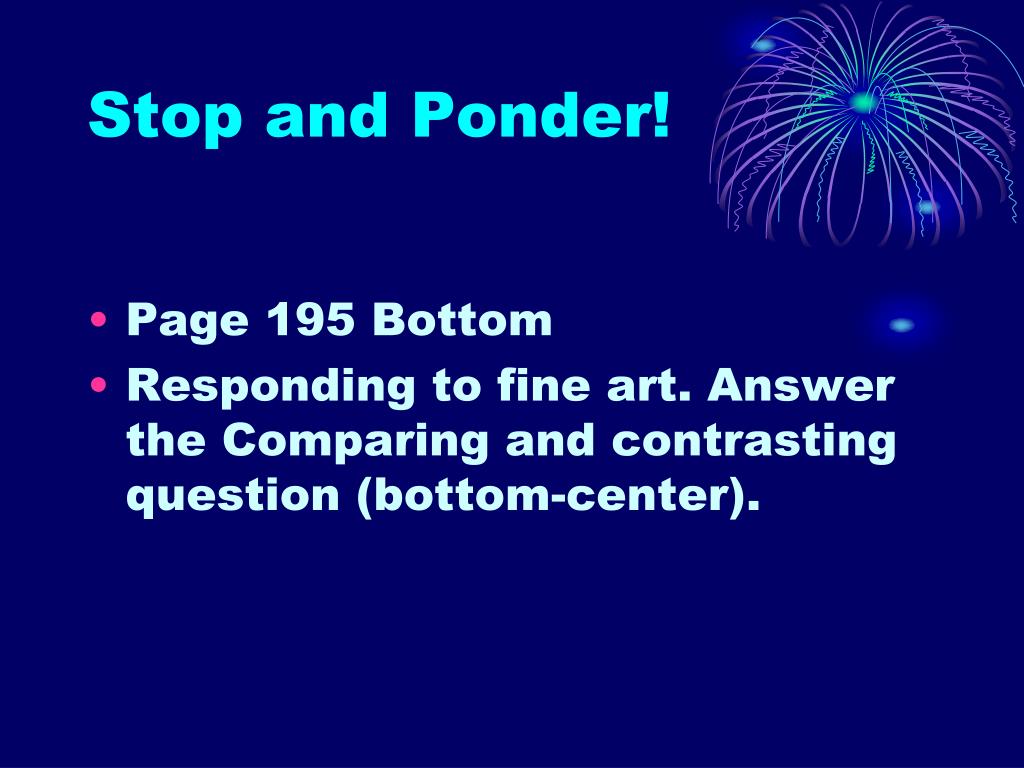 Stop and Ponder!

• Page 195 Bottom
• Responding to fine art. Answer the Comparing and contrasting question (bottom-center).